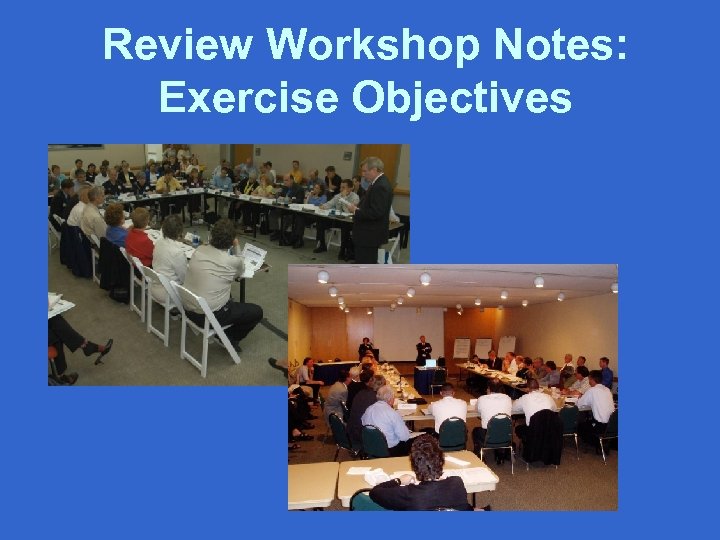 Review Workshop Notes:
Exercise Objectives